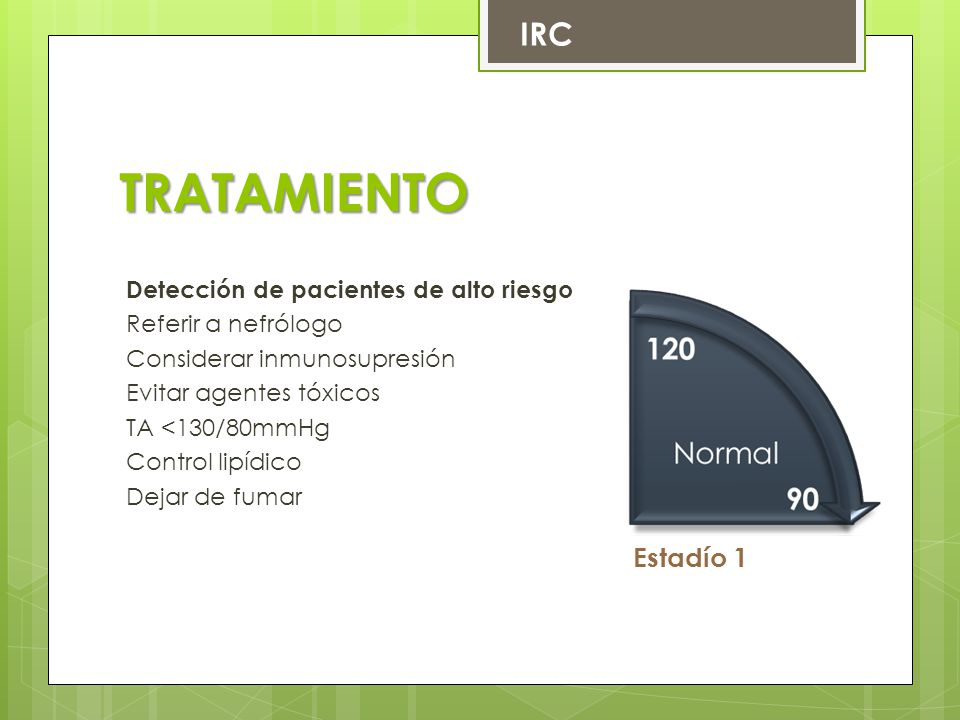 IRC

TRATAMIENTO

Detección de pacientes de alto riesgo
Referir a nefrólogo
Considerar inmunosupresión
Evitar agentes tóxicos
TA <130/80mmHg
Control lipídico
Dejar de fumar

120
Normal
90

Estadío 1